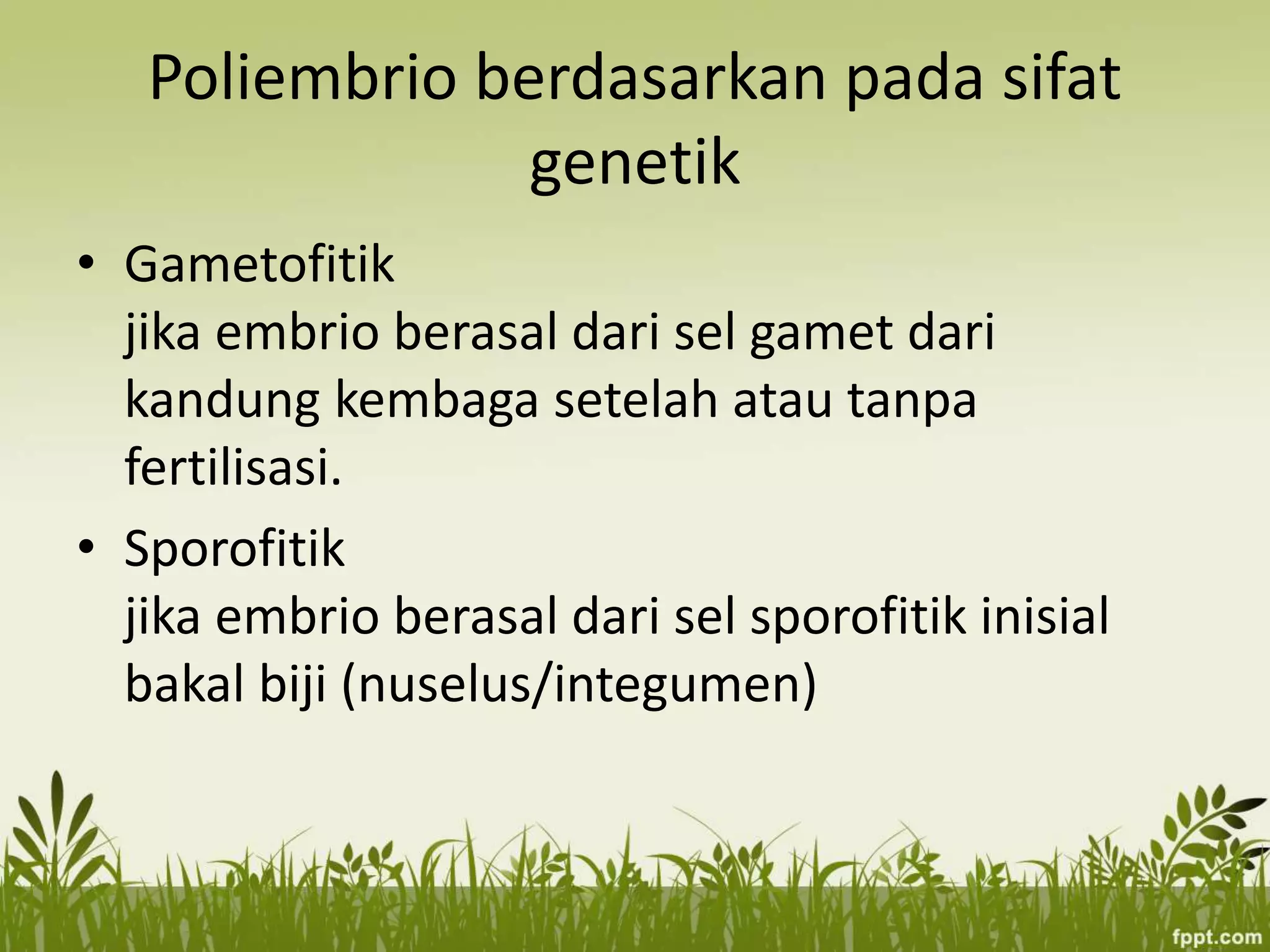 Poliembrio berdasarkan pada sifat genetik

• Gametofitik
jika embrio berasal dari sel gamet dari kandung kembaga setelah atau tanpa fertilisasi.

• Sporofitik
jika embrio berasal dari sel sporofitik inisial bakal biji (nuselus/integumen)

fppt.com